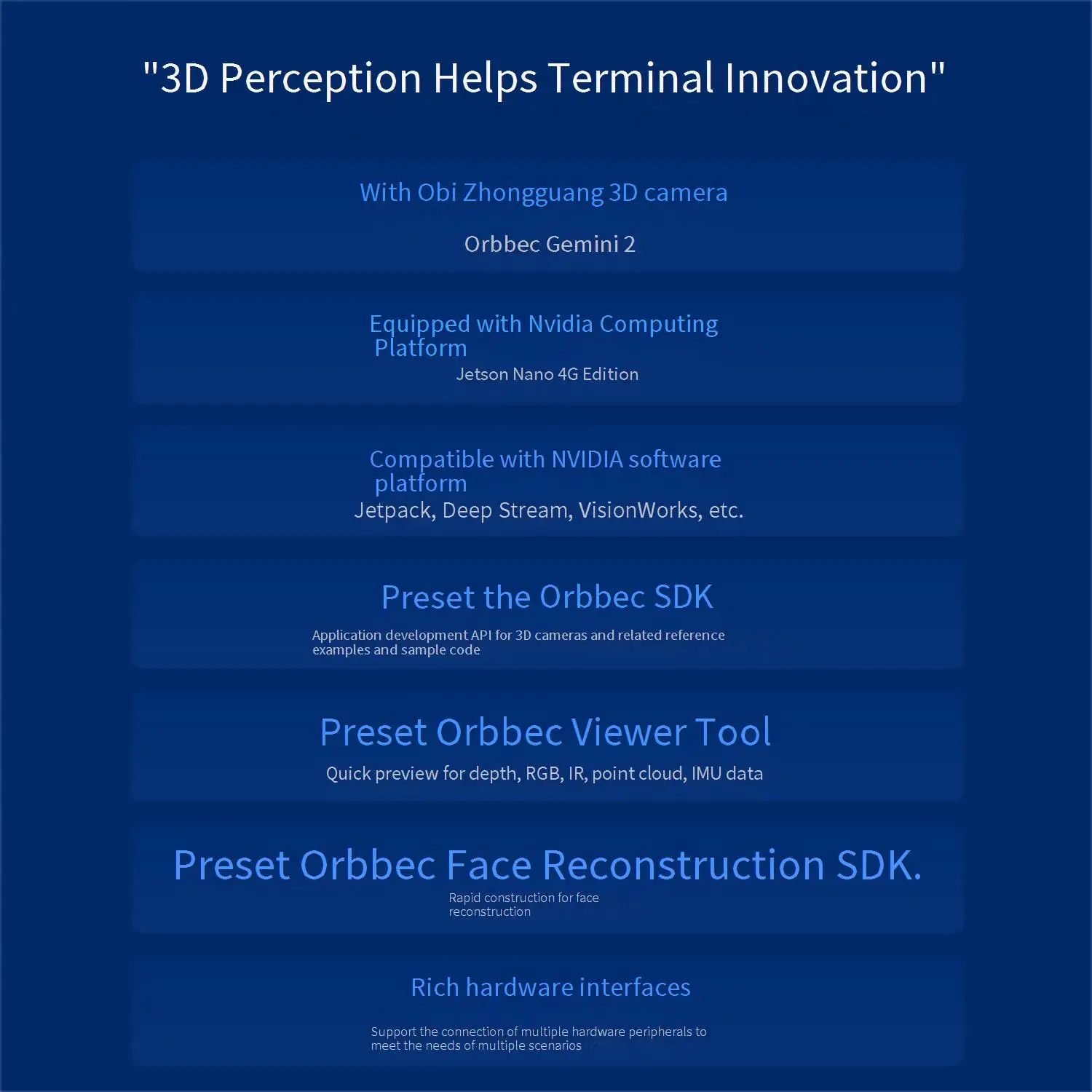 "3D Perception Helps Terminal Innovation"

With Obi Zhongguang 3D camera

Orbbec Gemini 2

Equipped with Nvidia Computing Platform

Jetson Nano 4G Edition

Compatible with NVIDIA software platform

Jetpack, Deep Stream, VisionWorks, etc.

Preset the Orbbec SDK

Application development API for 3D cameras and related reference examples and sample code

Preset Orbbec Viewer Tool

Quick preview for depth, RGB, IR, point cloud, IMU data

Preset Orbbec Face Reconstruction SDK.

Rapid construction for face reconstruction

Rich hardware interfaces

Support the connection of multiple hardware peripherals to meet the needs of multiple scenarios